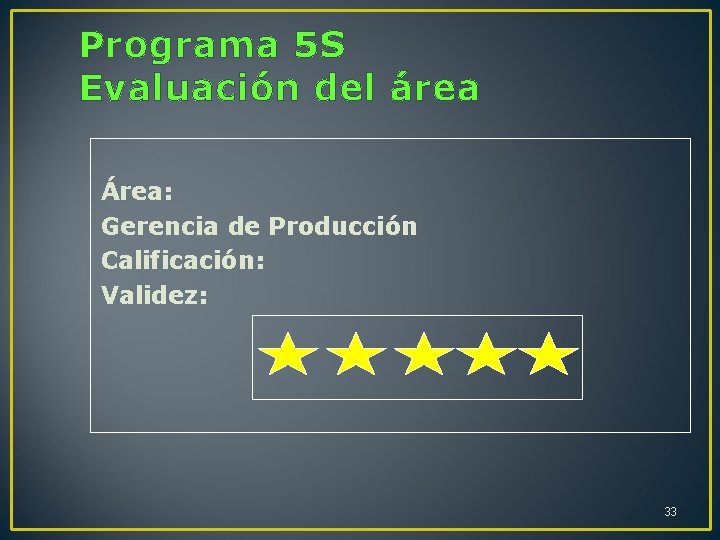 Programa 5S
Evaluación del área

Área:
Gerencia de Producción
Calificación:
Validez:

33